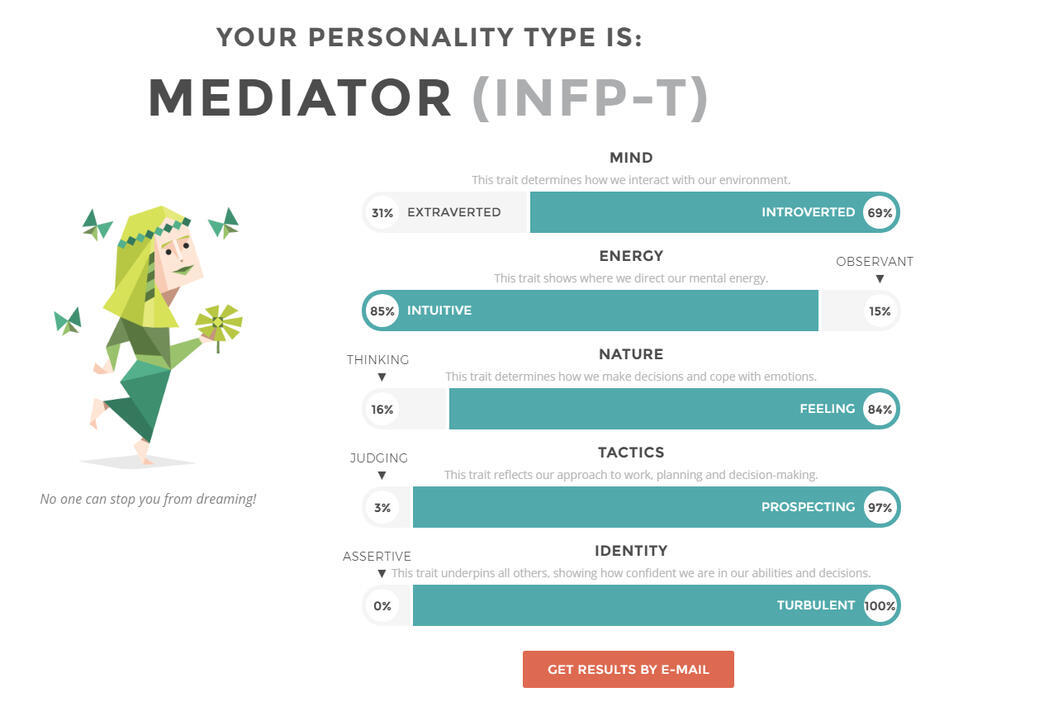 YOUR PERSONALITY TYPE IS:

MEDIATOR (INFP-T)

No one can stop you from dreaming!

MIND

This trait determines how we interact with our environment.

31% EXTRAVERTED INTROVERTED 69%

ENERGY

This trait shows where we direct our mental energy.

OBSERVANT

85% INTUITIVE 15%

THINKING

NATURE

This trait determines how we make decisions and cope with emotions.

16% FEELING 84%

JUDGING

TACTICS

This trait reflects our approach to work, planning and decision-making.

3% PROSPECTING 97%

ASSERTIVE

IDENTITY

This trait underpins all others, showing how confident we are in our abilities and decisions.

0% TURBULENT 100%

GET RESULTS BY E-MAIL